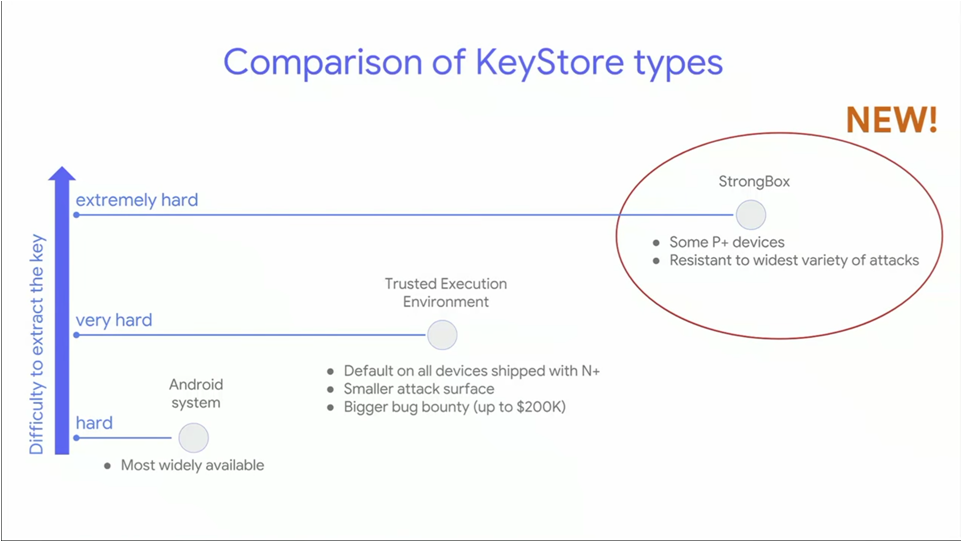 Comparison of KeyStore types

NEW!

Difficulty to extract the key

extremely hard

StrongBox

- Some P+ devices
- Resistant to widest variety of attacks

very hard

Trusted Execution Environment

- Default on all devices shipped with N+
- Smaller attack surface
- Bigger bug bounty (up to $200K)

hard

Android system

- Most widely available